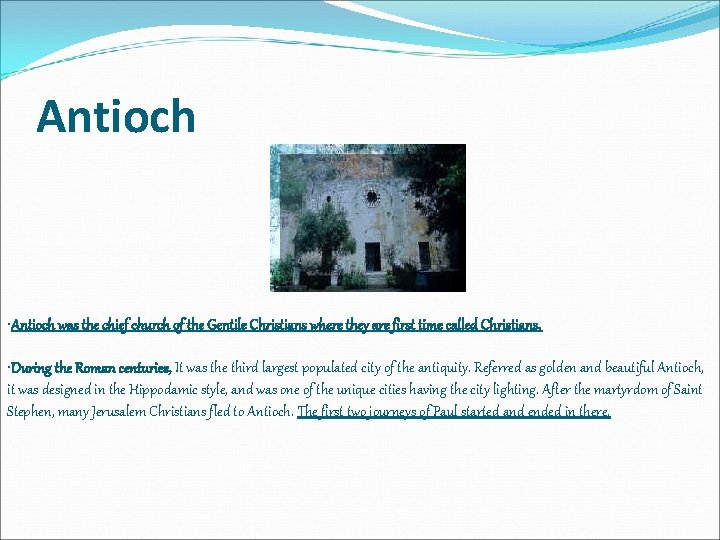 Antioch

·Antioch was the chief church of the Gentile Christians where they are first time called Christians.

·During the Roman centuries, It was the third largest populated city of the antiquity. Referred as golden and beautiful Antioch, it was designed in the Hippodamic style, and was one of the unique cities having the city lighting. After the martyrdom of Saint Stephen, many Jerusalem Christians fled to Antioch. The first two journeys of Paul started and ended in there.